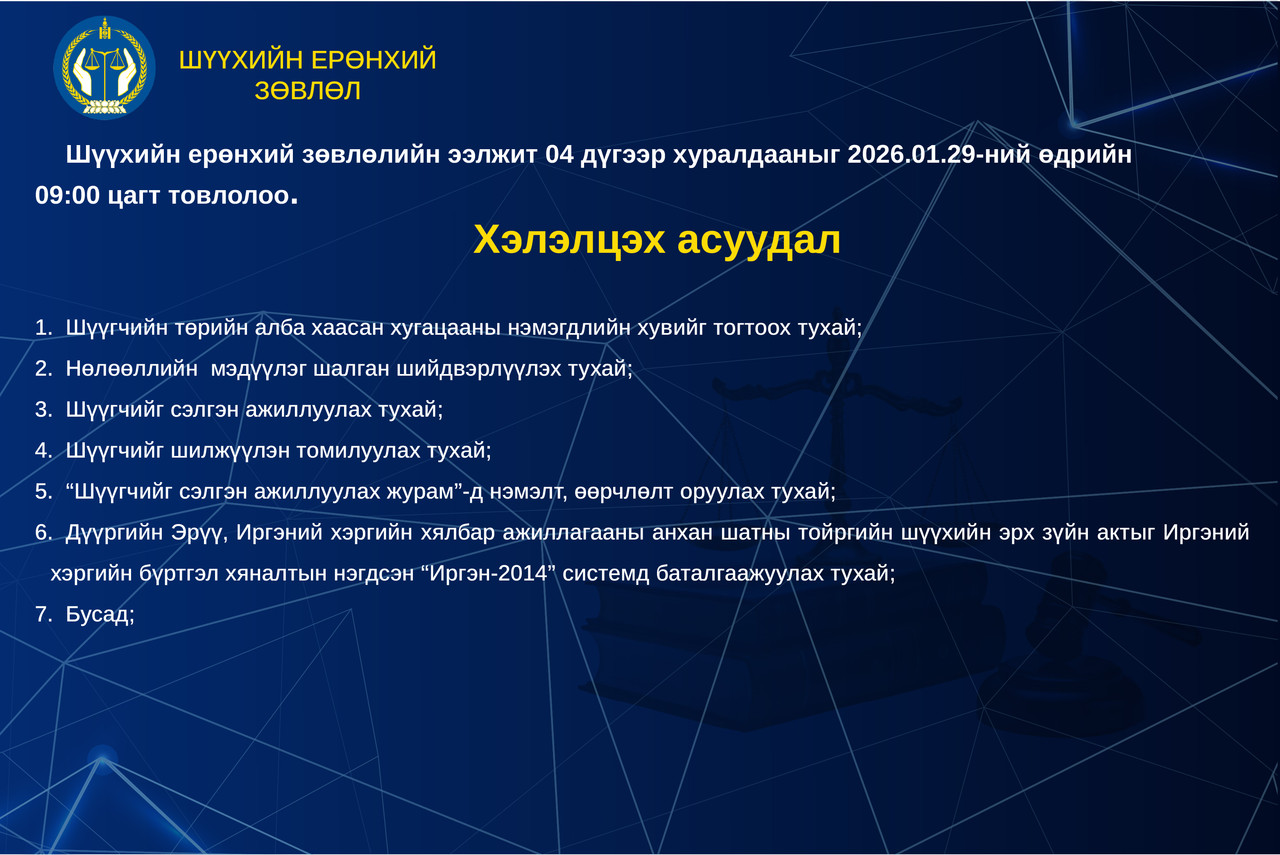 ШҮҮХИЙН ЕРӨНХИЙ ЗӨВЛӨЛ

Шүүхийн ерөнхий зөвлөлийн ээлжит 04 дүгээр хуралдааныг 2026.01.29-ний өдрийн 09:00 цагт товлолоо.

Хэлэлцэх асуудал

1. Шүүгчийн төрийн алба хаасан хугацааны нэмэгдлийн хувийг тогтоох тухай;
2. Нөлөөллийн мэдүүлэг шалган шийдвэрлүүлэх тухай;
3. Шүүгчийг сэлгэн ажиллуулах тухай;
4. Шүүгчийг шилжүүлэн томилуулах тухай;
5. “Шүүгчийг сэлгэн ажиллуулах журам”-д нэмэлт, өөрчлөлт оруулах тухай;
6. Дүүргийн Эрүү, Иргэний хэргийн хялбар ажиллагааны анхан шатны тойргийн шүүхийн эрх зүйн актыг Иргэний хэргийн бүртгэл хяналтын нэгдсэн “Иргэн-2014” системд баталгаажуулах тухай;
7. Бусад;